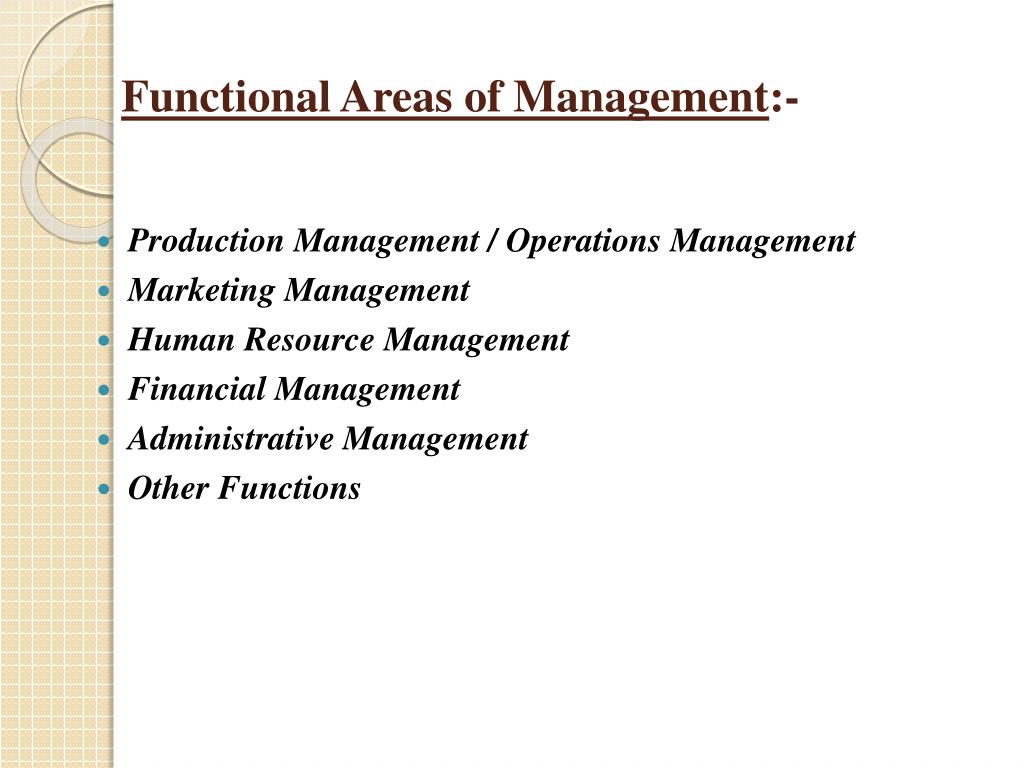 Functional Areas of Management:-

- Production Management / Operations Management
- Marketing Management
- Human Resource Management
- Financial Management
- Administrative Management
- Other Functions